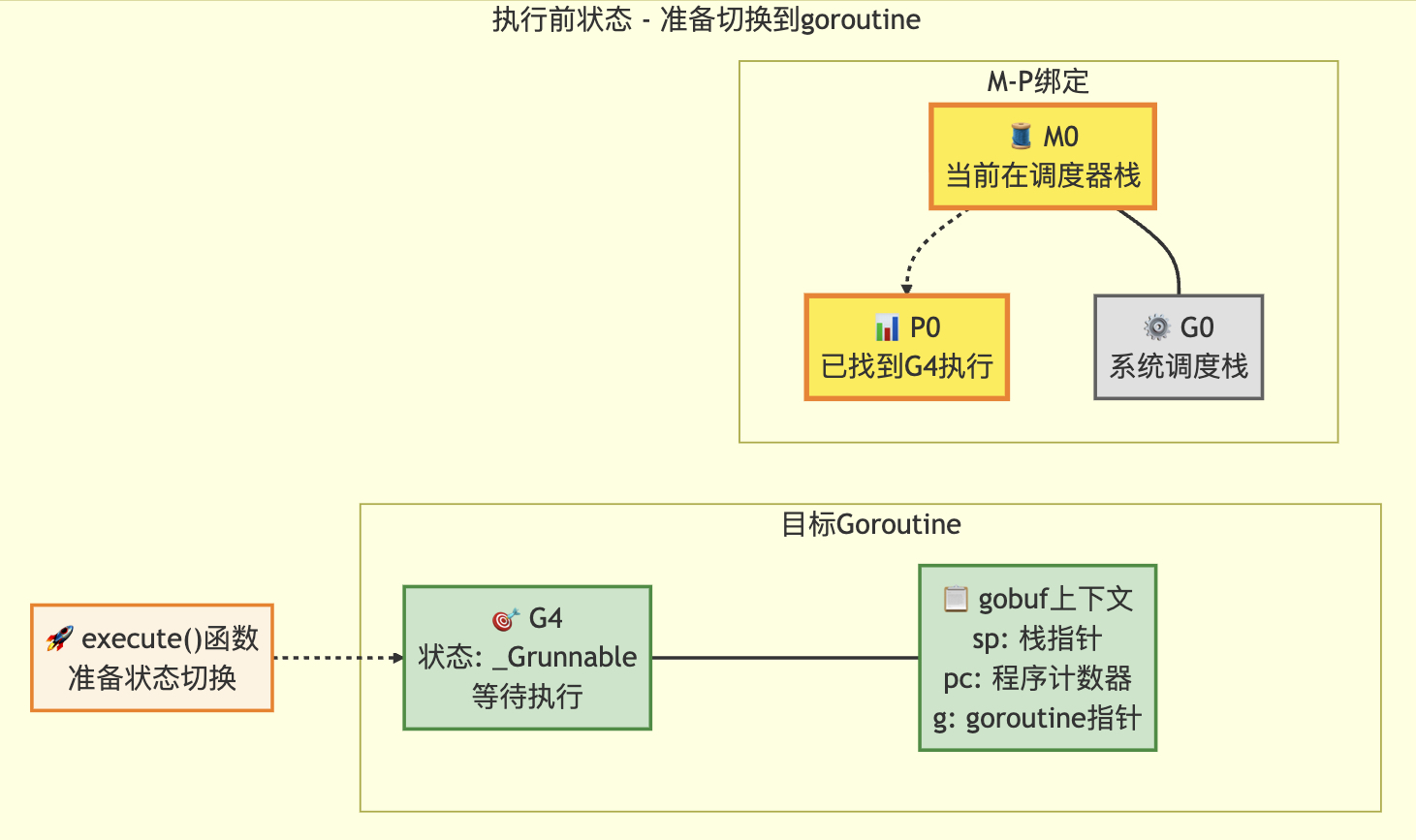 执行前状态 - 准备切换到goroutine

M-P绑定

🧵 M0
当前在调度器栈

📊 P0
已找到G4执行

⚙️ G0
系统调度栈

目标Goroutine

🚀 execute()函数
准备状态切换

🎯 G4
状态: _Grunnable
等待执行

📋 gobuf上下文
sp: 栈指针
pc: 程序计数器
g: goroutine指针